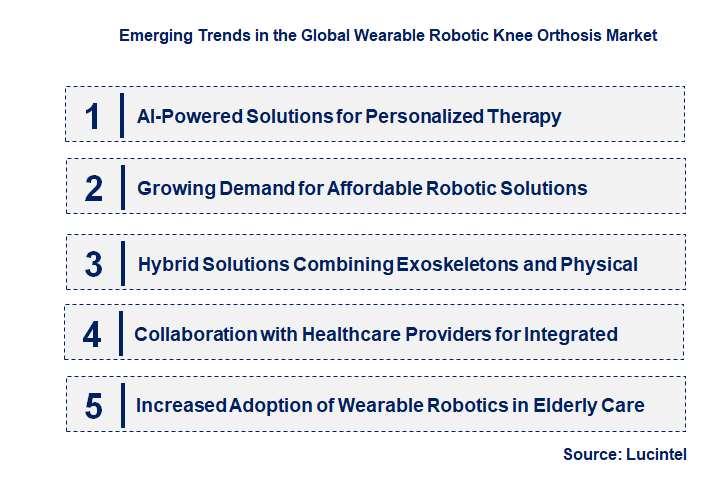 Emerging Trends in the Global Wearable Robotic Knee Orthosis Market

1 AI-Powered Solutions for Personalized Therapy

2 Growing Demand for Affordable Robotic Solutions

3 Hybrid Solutions Combining Exoskeletons and Physical

4 Collaboration with Healthcare Providers for Integrated

5 Increased Adoption of Wearable Robotics in Elderly Care

Source: Lucintel